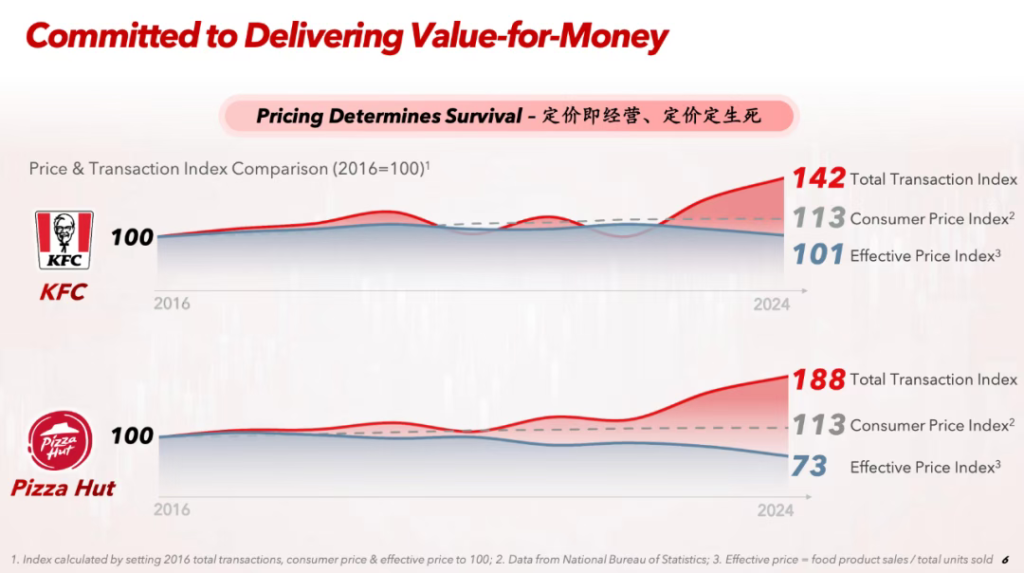 Committed to Delivering Value-for-Money

Pricing Determines Survival – 定价即经营、定价定生死

Price & Transaction Index Comparison (2016=100)$^1$

KFC

KFC

100

142 Total Transaction Index

113 Consumer Price Index$^2$

101 Effective Price Index$^3$

2016

2024

Pizza Hut

Pizza Hut

100

188 Total Transaction Index

113 Consumer Price Index$^2$

73 Effective Price Index$^3$

2016

2024

1. Index calculated by setting 2016 total transactions, consumer price & effective price to 100; 2. Data from National Bureau of Statistics; 3. Effective price = food product sales / total units sold 6